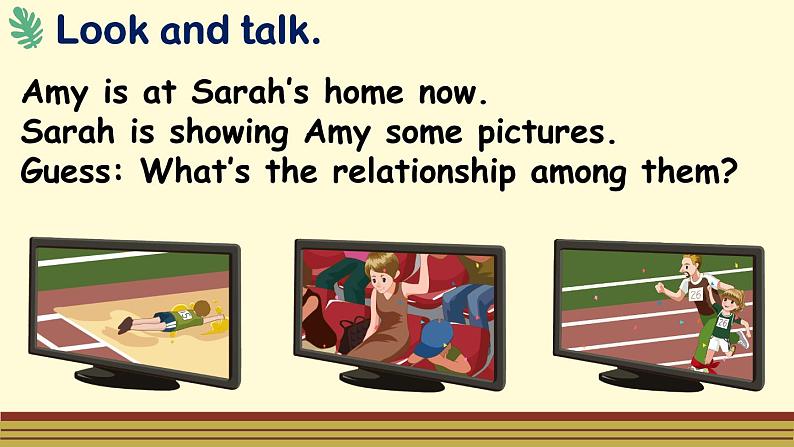 Look and talk.

Amy is at Sarah's home now.
Sarah is showing Amy some pictures.
Guess: What's the relationship among them?

5

26

26